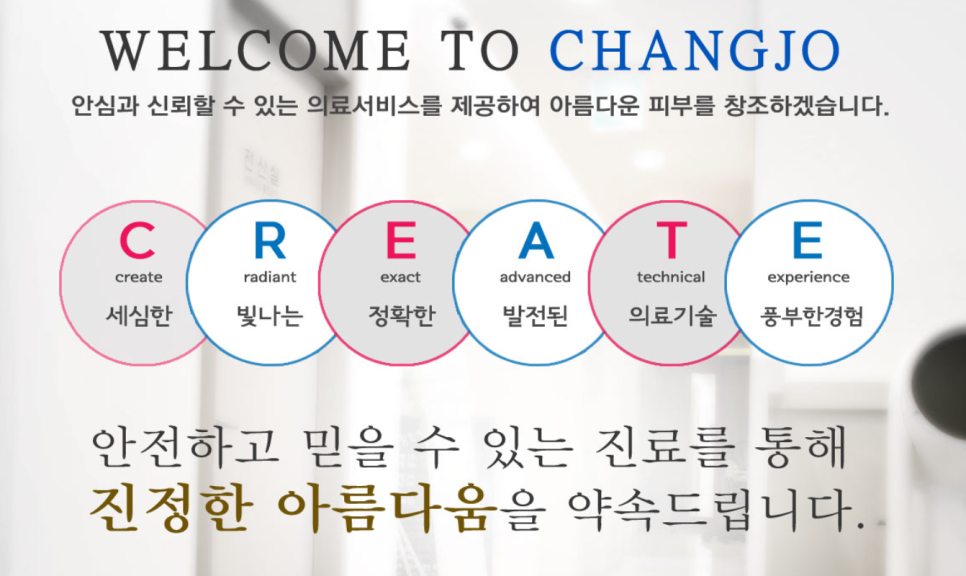 WELCOME TO CHANGJO

안심과 신뢰할 수 있는 의료서비스를 제공하여 아름다운 피부를 창조하겠습니다.

C
create
세심한

R
radiant
빛나는

E
exact
정확한

A
advanced
발전된

T
technical
의료기술

E
experience
풍부한경험

안전하고 믿을 수 있는 진료를 통해
진정한 아름다움을 약속드립니다.